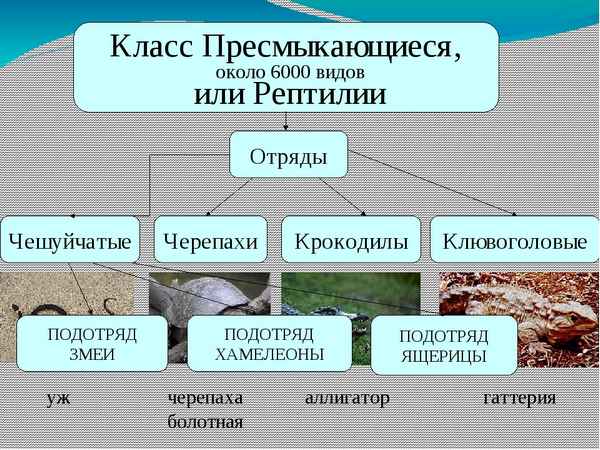 Класс Пресмыкающиеся,
около 6000 видов
или Рептилии

Отряды

Чешуйчатые

Черепахи

Крокодилы

Клювоголовые

ПОДОТРЯД ЗМЕИ

ПОДОТРЯД ХАМЕЛЕОНЫ

ПОДОТРЯД ЯЩЕРИЦЫ

уж

черепаха болотная

аллигатор

гаттерия